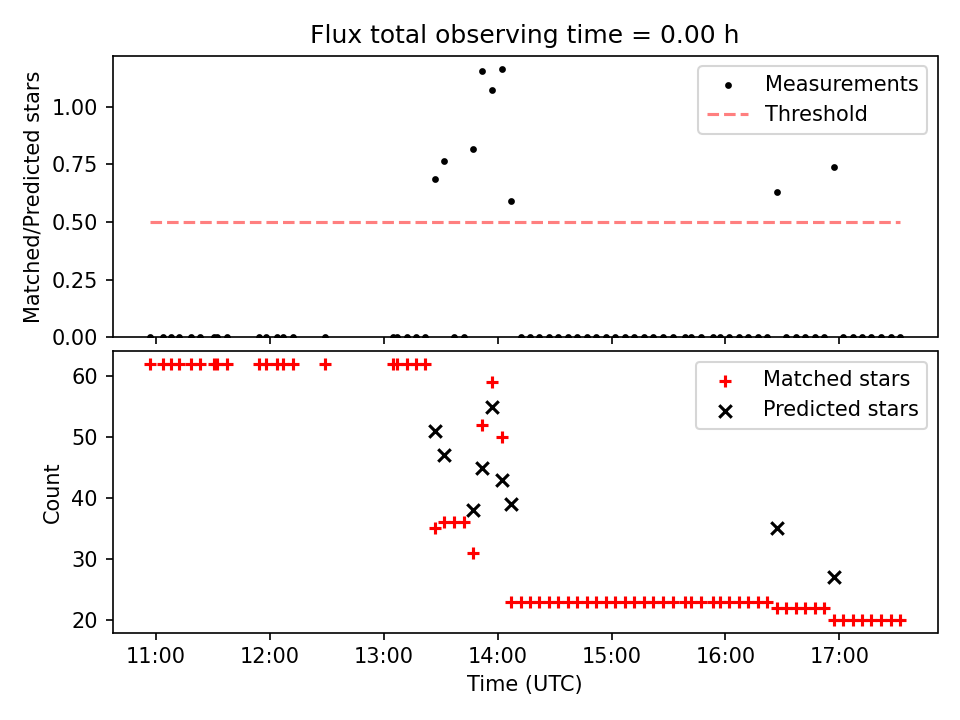 Flux total observing time = 0.00 h

Matched/Predicted stars

1.00
0.75
0.50
0.25
0.00

Measurements
Threshold

Count

60
50
40
30
20

Matched stars
Predicted stars

11:00
12:00
13:00
14:00
15:00
16:00
17:00

Time (UTC)